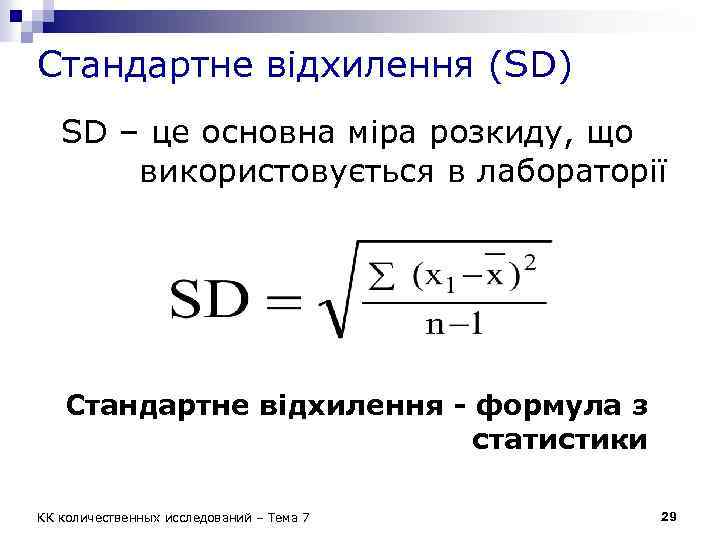 Стандартне відхилення (SD)

SD – це основна міра розкиду, що використовується в лабораторії

$SD = \sqrt{\frac{\sum (x_1 - \bar{x})^2}{n-1}}$

Стандартне відхилення - формула з статистики

КК количественных исследований – Тема 7

29